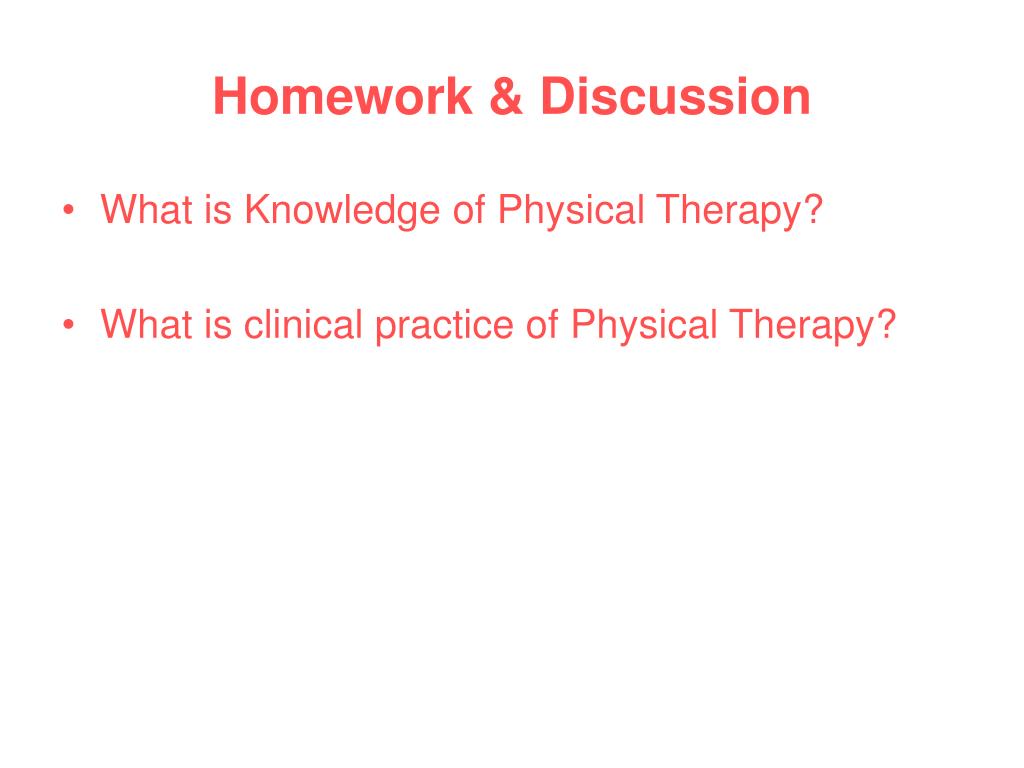 Homework & Discussion

• What is Knowledge of Physical Therapy?

• What is clinical practice of Physical Therapy?